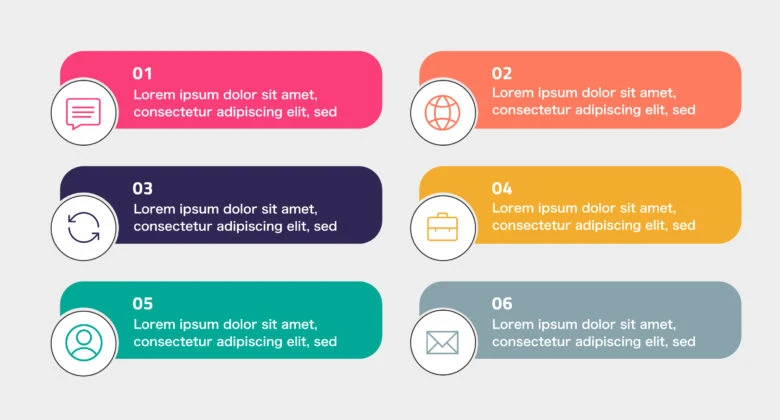 01
Lorem ipsum dolor sit amet, consectetur adipiscing elit, sed

02
Lorem ipsum dolor sit amet, consectetur adipiscing elit, sed

03
Lorem ipsum dolor sit amet, consectetur adipiscing elit, sed

04
Lorem ipsum dolor sit amet, consectetur adipiscing elit, sed

05
Lorem ipsum dolor sit amet, consectetur adipiscing elit, sed

06
Lorem ipsum dolor sit amet, consectetur adipiscing elit, sed